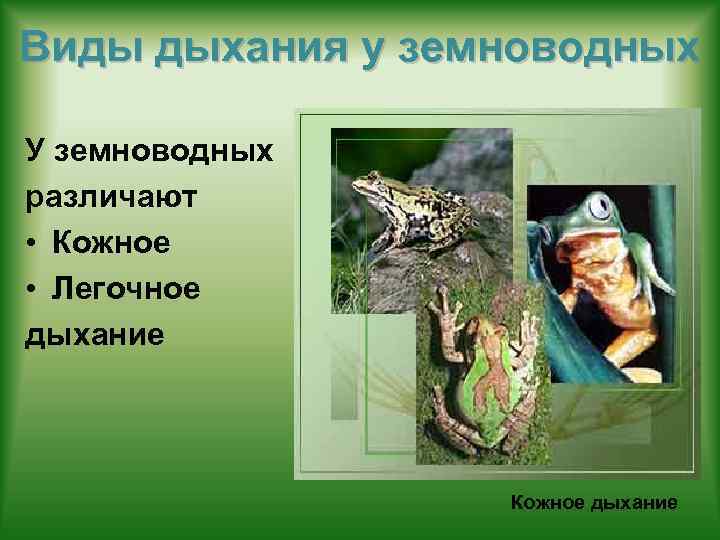 Виды дыхания у земноводных

У земноводных различают
• Кожное
• Легочное
дыхание

Кожное дыхание